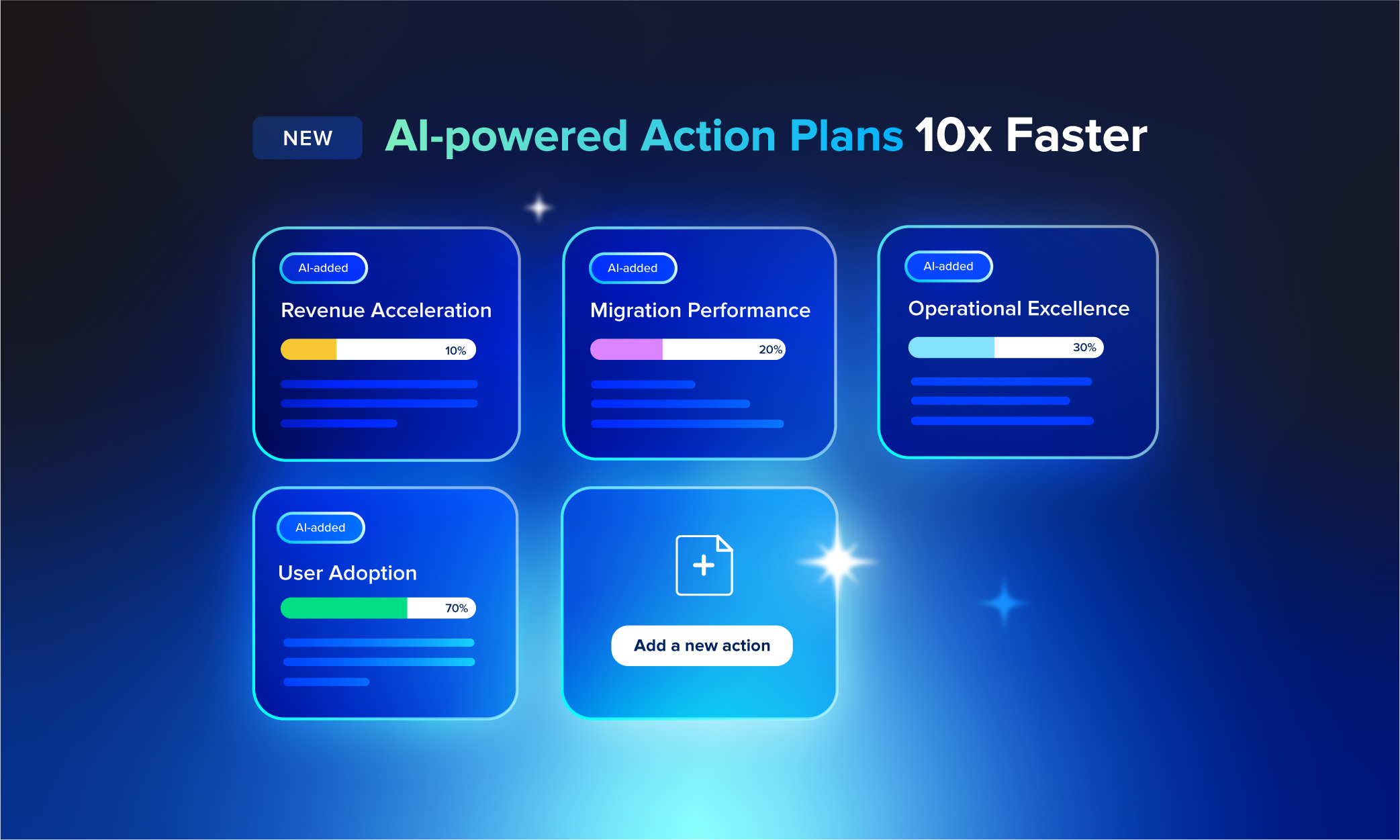 NEW AI-powered Action Plans 10x Faster

AI-added
Revenue Acceleration
10%

AI-added
Migration Performance
20%

AI-added
Operational Excellence
30%

AI-added
User Adoption
70%

Add a new action